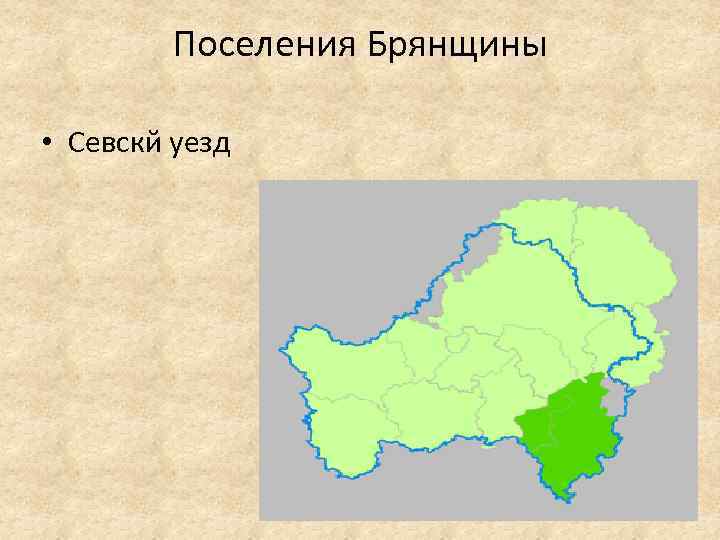 Поселения Брянщины

• Севскй уезд